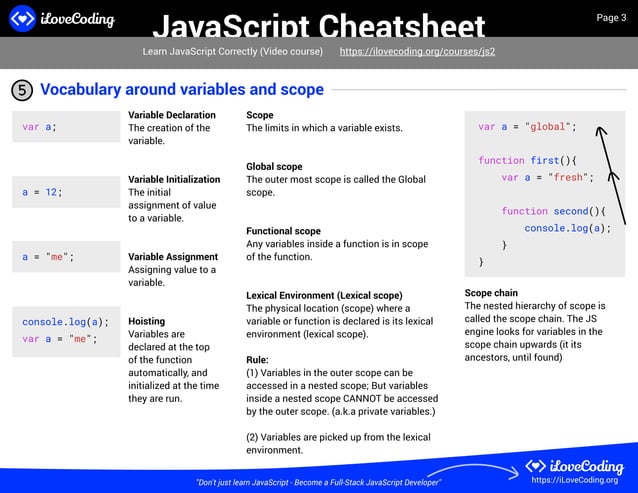 iLoveCoding

JavaScript Cheatsheet

Page 3

Learn JavaScript Correctly (Video course) https://ilovecoding.org/courses/js2

5 Vocabulary around variables and scope

var a;

Variable Declaration
The creation of the variable.

a = 12;

Variable Initialization
The initial assignment of value to a variable.

a = "me";

Variable Assignment
Assigning value to a variable.

console.log(a);
var a = "me";

Hoisting
Variables are declared at the top of the function automatically, and initialized at the time they are run.

Scope
The limits in which a variable exists.

Global scope
The outer most scope is called the Global scope.

Functional scope
Any variables inside a function is in scope of the function.

Lexical Environment (Lexical scope)
The physical location (scope) where a variable or function is declared is its lexical environment (lexical scope).

Rule:
(1) Variables in the outer scope can be accessed in a nested scope; But variables inside a nested scope CANNOT be accessed by the outer scope. (a.k.a private variables.)

(2) Variables are picked up from the lexical environment.

var a = "global";

function first(){
    var a = "fresh";

    function second(){
        console.log(a);
    }
}

Scope chain
The nested hierarchy of scope is called the scope chain. The JS engine looks for variables in the scope chain upwards (it its ancestors, until found)

"Don't just learn JavaScript - Become a Full-Stack JavaScript Developer"

iLoveCoding
https://iLoveCoding.org